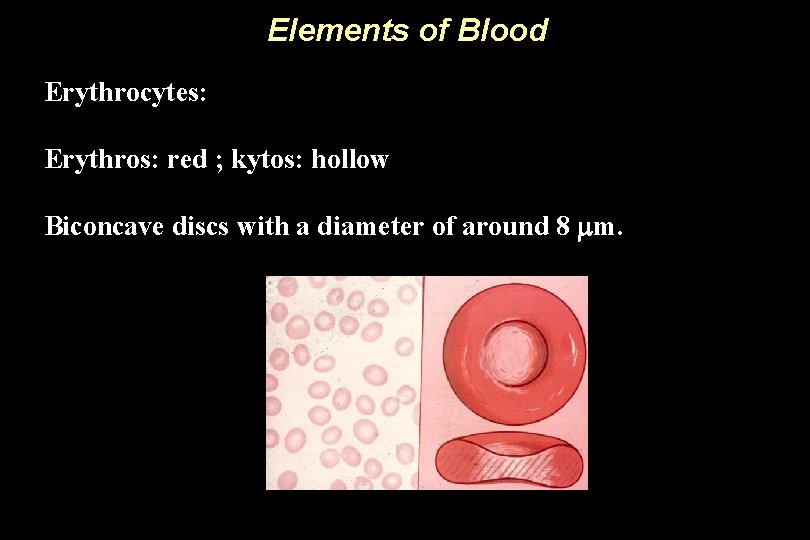 Elements of Blood

Erythrocytes:

Erythros: red ; kytos: hollow

Biconcave discs with a diameter of around 8 μm.